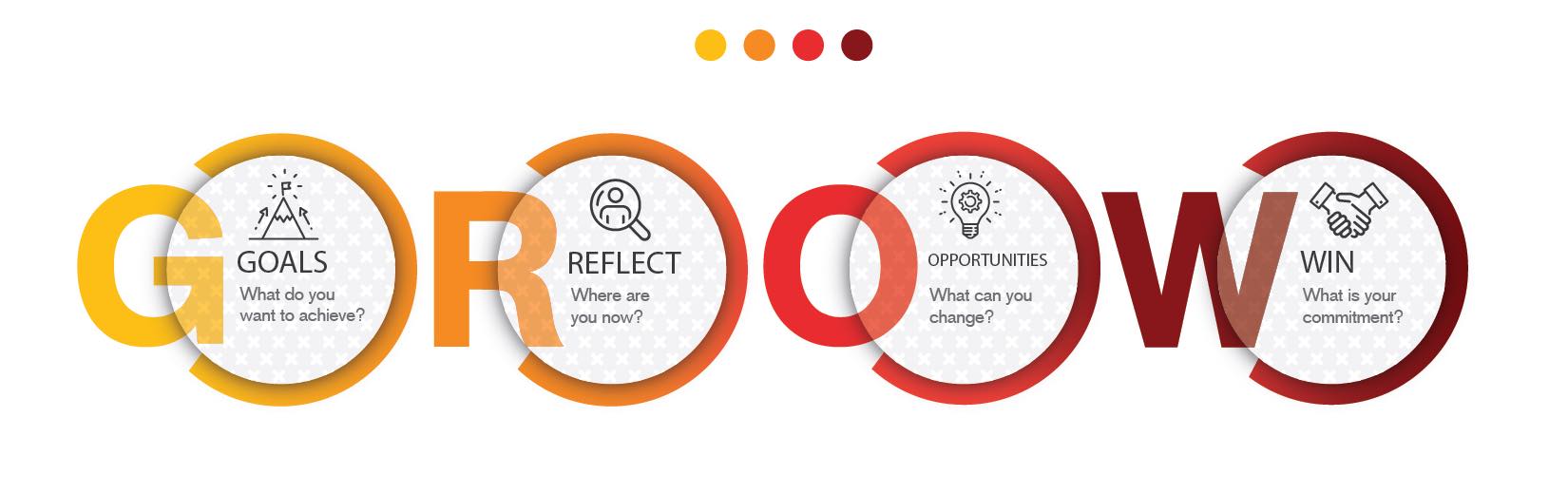 G
GOALS
What do you want to achieve?

R
REFLECT
Where are you now?

O
OPPORTUNITIES
What can you change?

W
WIN
What is your commitment?